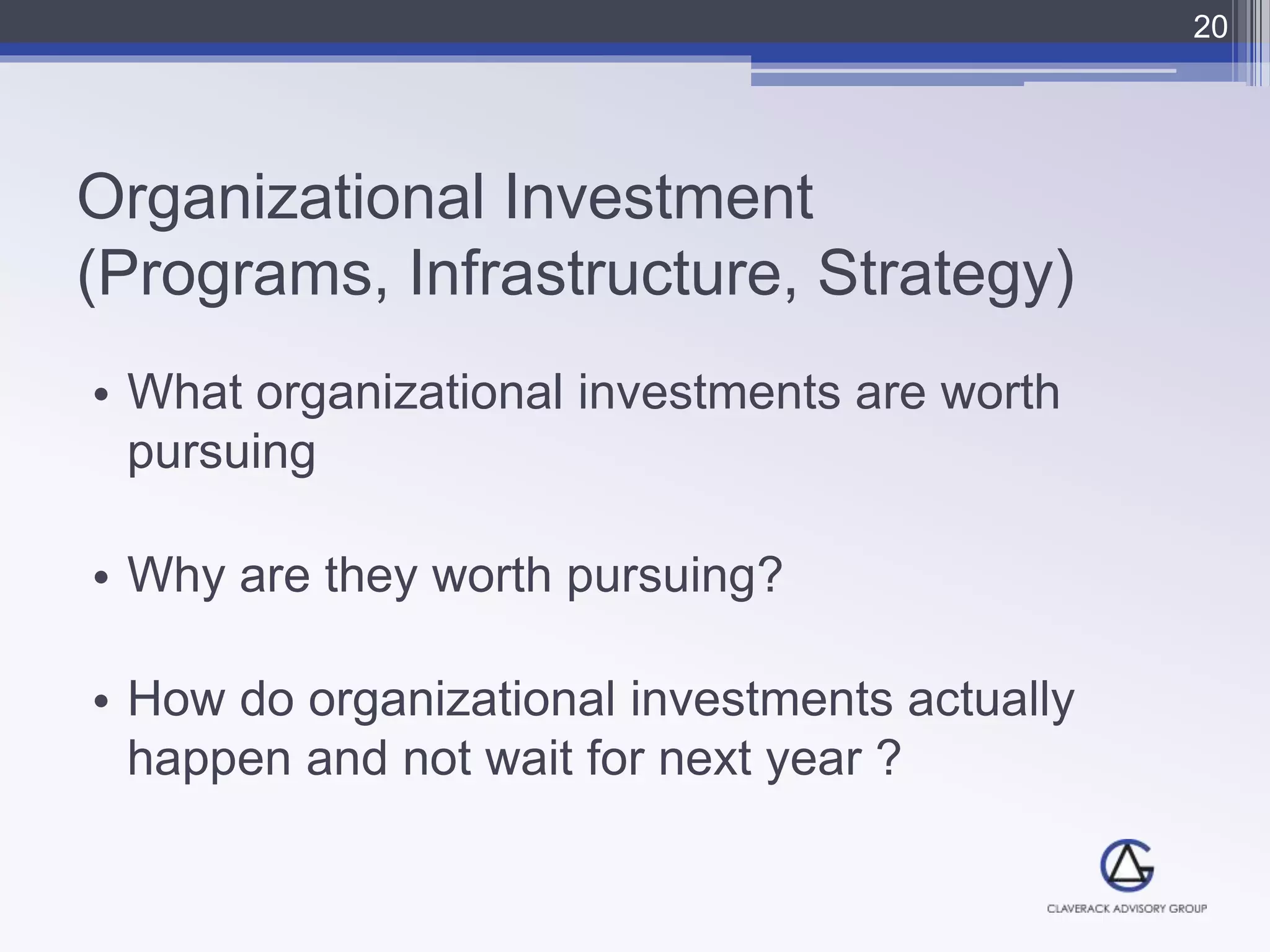 20

Organizational Investment (Programs, Infrastructure, Strategy)

• What organizational investments are worth pursuing

• Why are they worth pursuing?

• How do organizational investments actually happen and not wait for next year ?

CLAVERACK ADVISORY GROUP